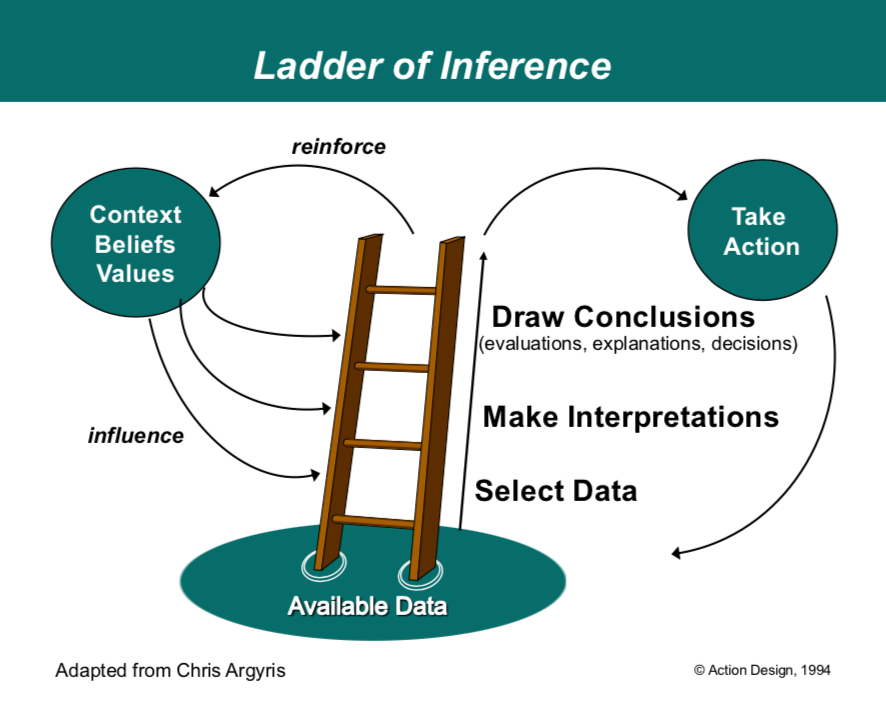 Ladder of Inference

reinforce

Context
Beliefs
Values

Take
Action

Draw Conclusions
(evaluations, explanations, decisions)

Make Interpretations

influence

Select Data

Available Data

Adapted from Chris Argyris

© Action Design, 1994